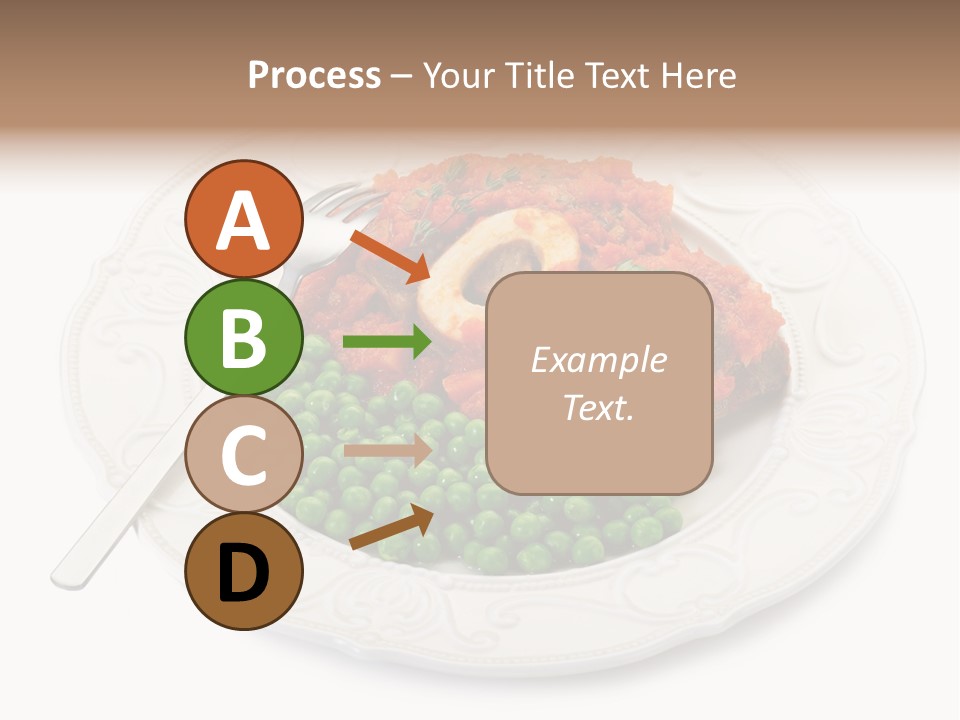 Process – Your Title Text Here

A

B

C

D

Example Text.